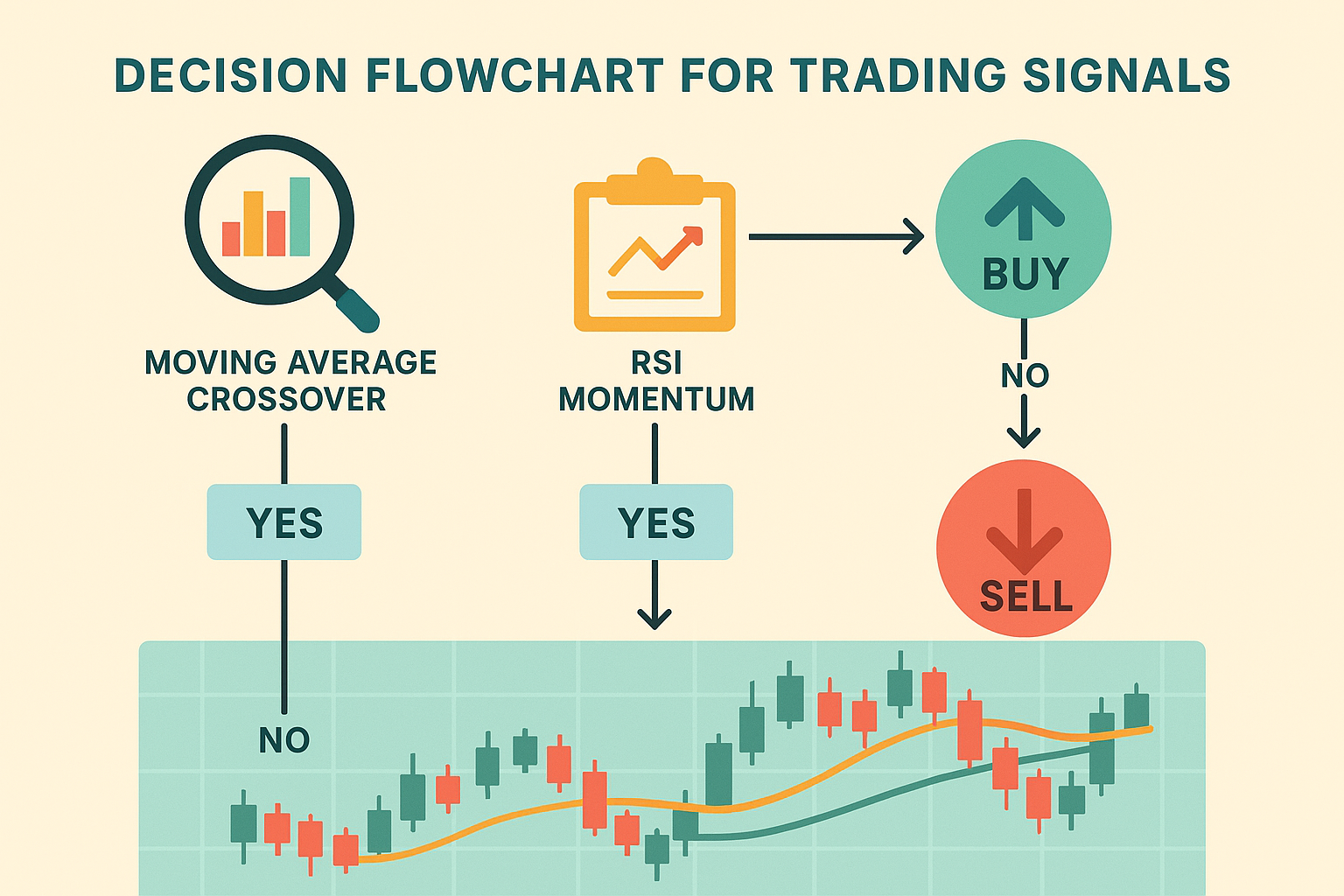 DECISION FLOWCHART FOR TRADING SIGNALS

MOVING AVERAGE CROSSOVER

YES

NO

RSI MOMENTUM

YES

BUY

NO

SELL